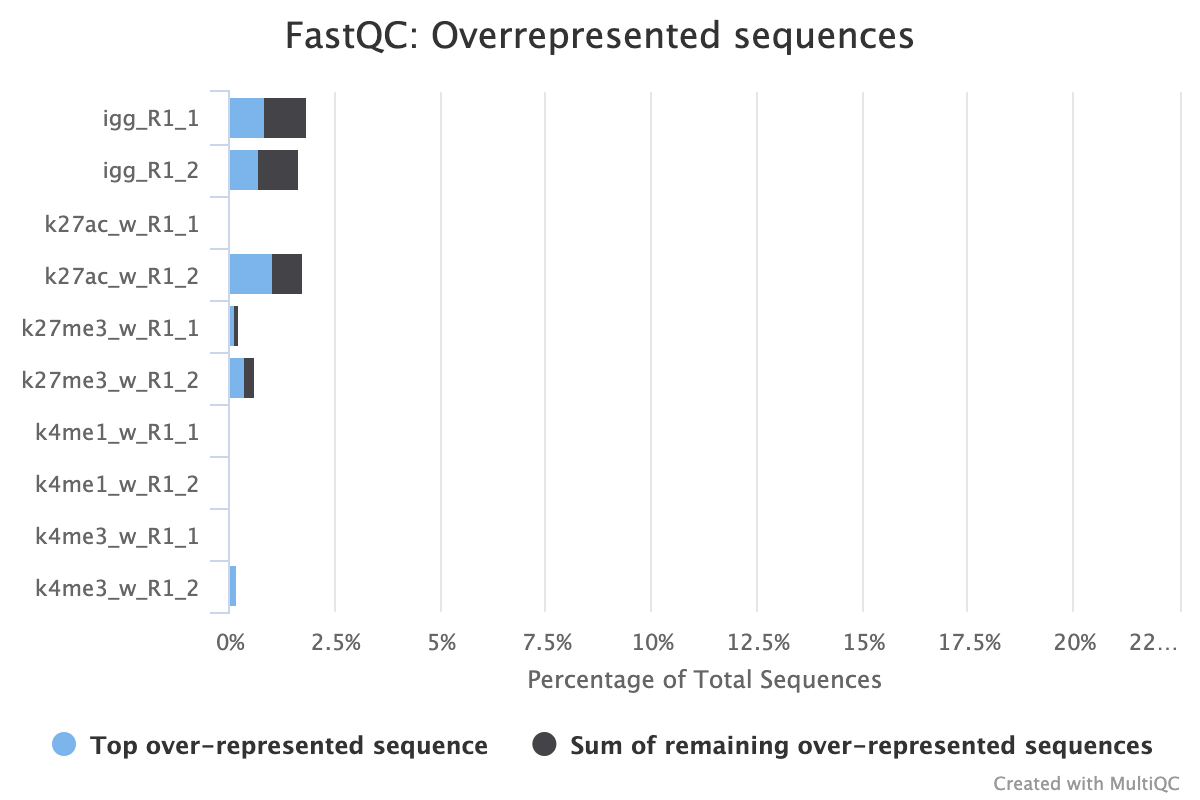 FastQC: Overrepresented sequences

igg_R1_1
igg_R1_2
k27ac_w_R1_1
k27ac_w_R1_2
k27me3_w_R1_1
k27me3_w_R1_2
k4me1_w_R1_1
k4me1_w_R1_2
k4me3_w_R1_1
k4me3_w_R1_2

0% 2.5% 5% 7.5% 10% 12.5% 15% 17.5% 20% 22…

Percentage of Total Sequences

Top over-represented sequence
Sum of remaining over-represented sequences

Created with MultiQC